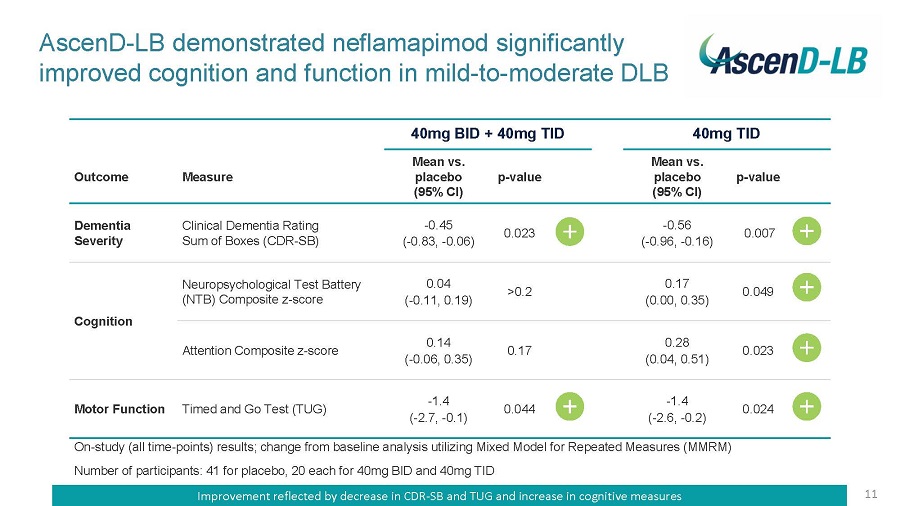 AscenD-LB demonstrated neflamapimod significantly improved cognition and function in mild-to-moderate DLB

AscenD-LB

| | | 40mg BID + 40mg TID | | | 40mg TID | | |
|---|---|---|---|---|---|---|---|
| Outcome | Measure | Mean vs. placebo (95% CI) | p-value | | Mean vs. placebo (95% CI) | p-value | |
| Dementia Severity | Clinical Dementia Rating Sum of Boxes (CDR-SB) | -0.45 (-0.83, -0.06) | 0.023 | + | -0.56 (-0.96, -0.16) | 0.007 | + |
| Cognition | Neuropsychological Test Battery (NTB) Composite z-score | 0.04 (-0.11, 0.19) | >0.2 | | 0.17 (0.00, 0.35) | 0.049 | + |
| | Attention Composite z-score | 0.14 (-0.06, 0.35) | 0.17 | | 0.28 (0.04, 0.51) | 0.023 | + |
| Motor Function | Timed and Go Test (TUG) | -1.4 (-2.7, -0.1) | 0.044 | + | -1.4 (-2.6, -0.2) | 0.024 | + |

On-study (all time-points) results; change from baseline analysis utilizing Mixed Model for Repeated Measures (MMRM)

Number of participants: 41 for placebo, 20 each for 40mg BID and 40mg TID

Improvement reflected by decrease in CDR-SB and TUG and increase in cognitive measures

11